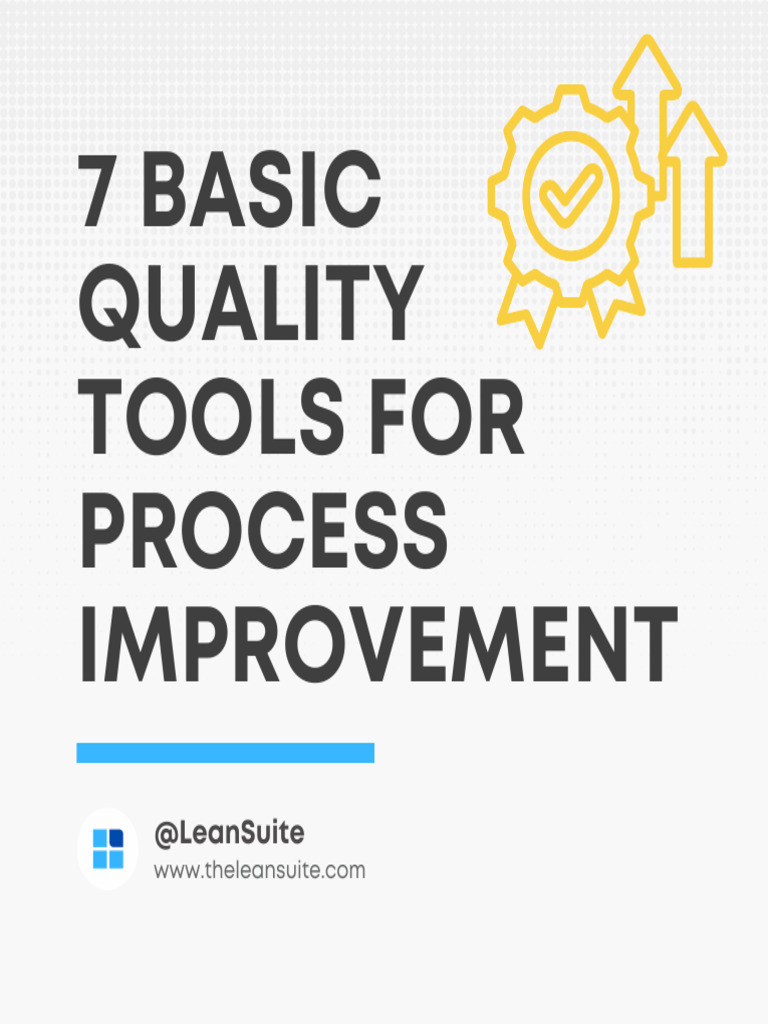 7 BASIC QUALITY TOOLS FOR PROCESS IMPROVEMENT

@LeanSuite
www.theleansuite.com